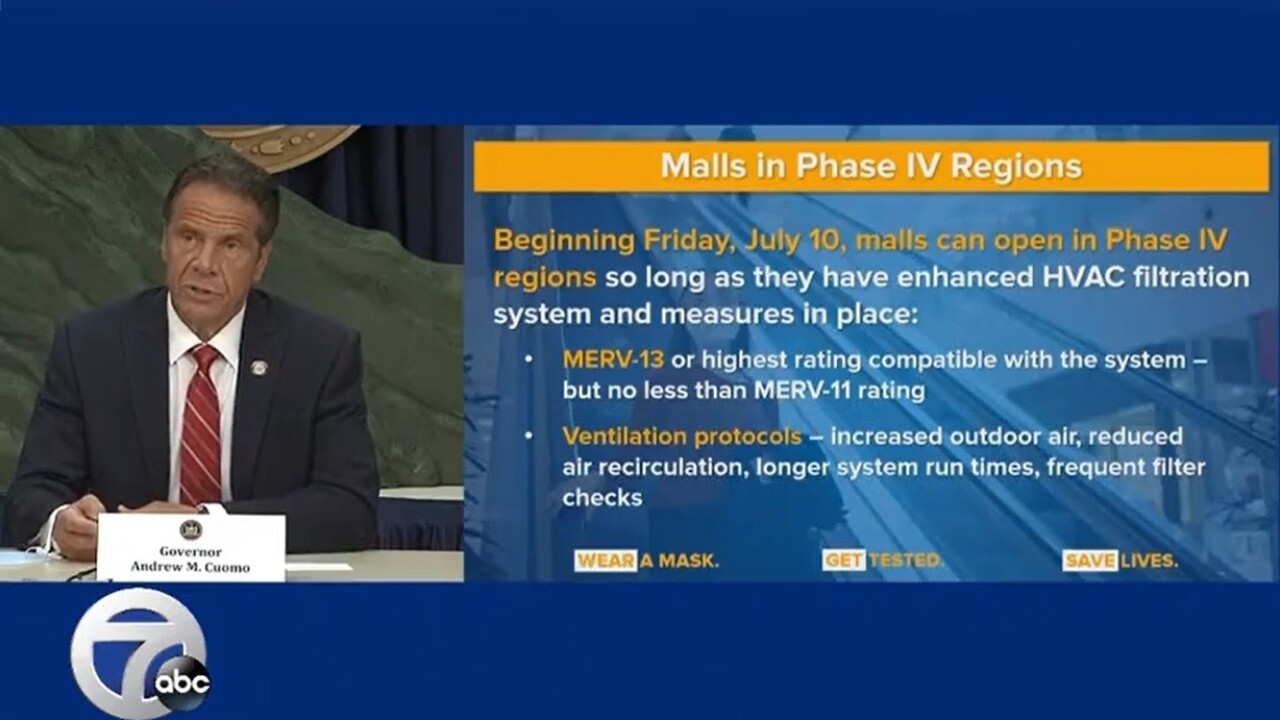 Governor
Andrew M. Cuomo

Malls in Phase IV Regions

Beginning Friday, July 10, malls can open in Phase IV regions so long as they have enhanced HVAC filtration system and measures in place:

• MERV-13 or highest rating compatible with the system – but no less than MERV-11 rating

• Ventilation protocols – increased outdoor air, reduced air recirculation, longer system run times, frequent filter checks

WEAR A MASK. GET TESTED. SAVE LIVES.

7 abc